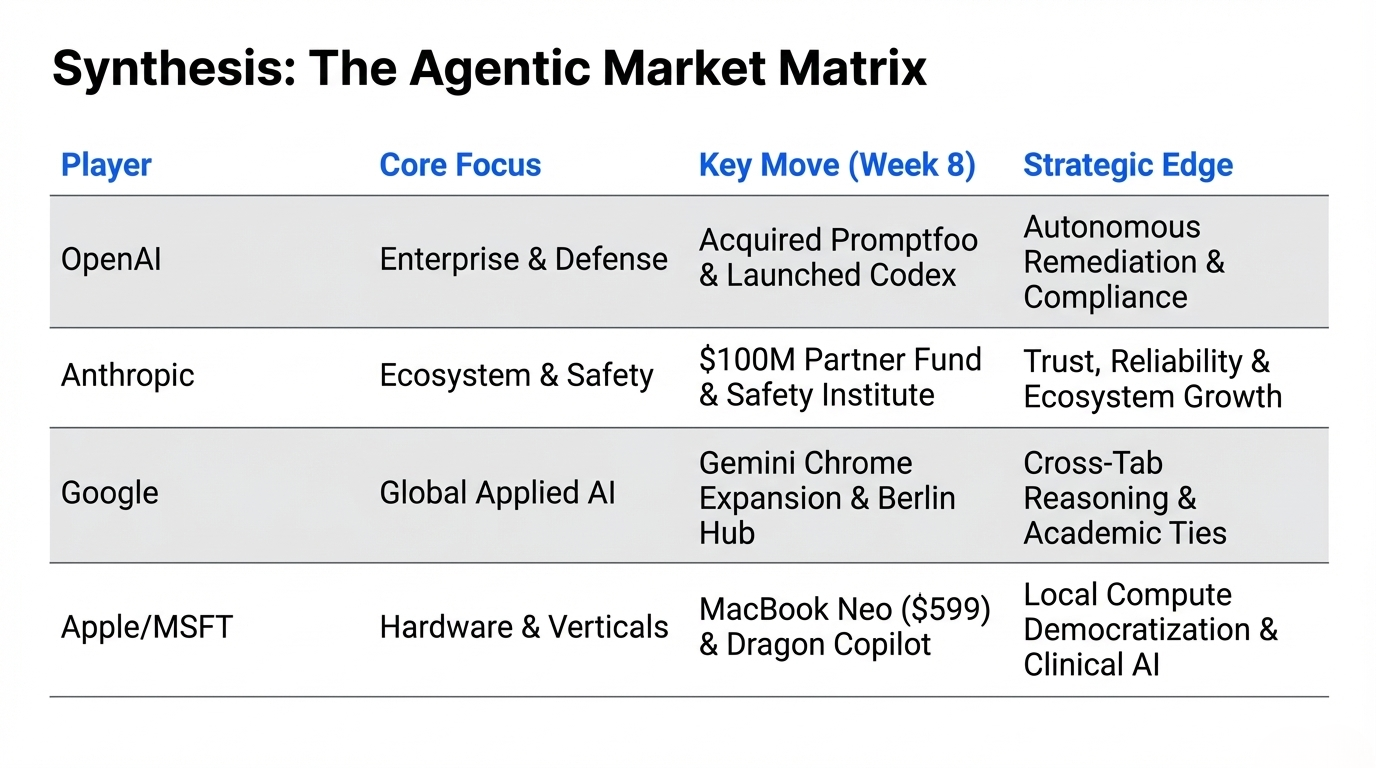 Synthesis: The Agentic Market Matrix

| Player | Core Focus | Key Move (Week 8) | Strategic Edge |
|---|---|---|---|
| OpenAI | Enterprise & Defense | Acquired Promptfoo & Launched Codex | Autonomous Remediation & Compliance |
| Anthropic | Ecosystem & Safety | \$100M Partner Fund & Safety Institute | Trust, Reliability & Ecosystem Growth |
| Google | Global Applied AI | Gemini Chrome Expansion & Berlin Hub | Cross-Tab Reasoning & Academic Ties |
| Apple/MSFT | Hardware & Verticals | MacBook Neo (\$599) & Dragon Copilot | Local Compute Democratization & Clinical AI |